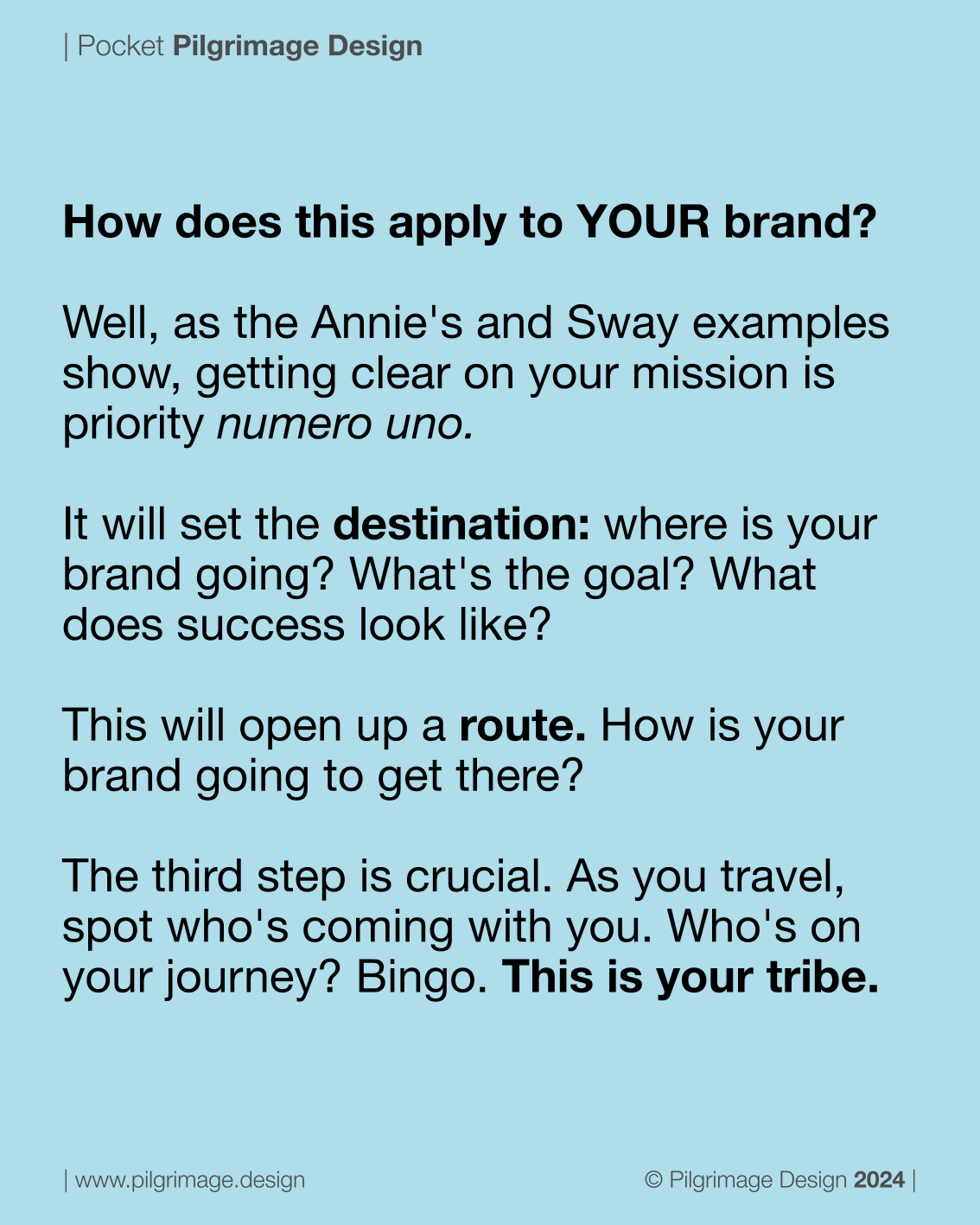 | Pocket Pilgrimage Design

How does this apply to YOUR brand?

Well, as the Annie's and Sway examples show, getting clear on your mission is priority numero uno.

It will set the destination: where is your brand going? What's the goal? What does success look like?

This will open up a route. How is your brand going to get there?

The third step is crucial. As you travel, spot who's coming with you. Who's on your journey? Bingo. This is your tribe.

| www.pilgrimage.design

© Pilgrimage Design 2024 |